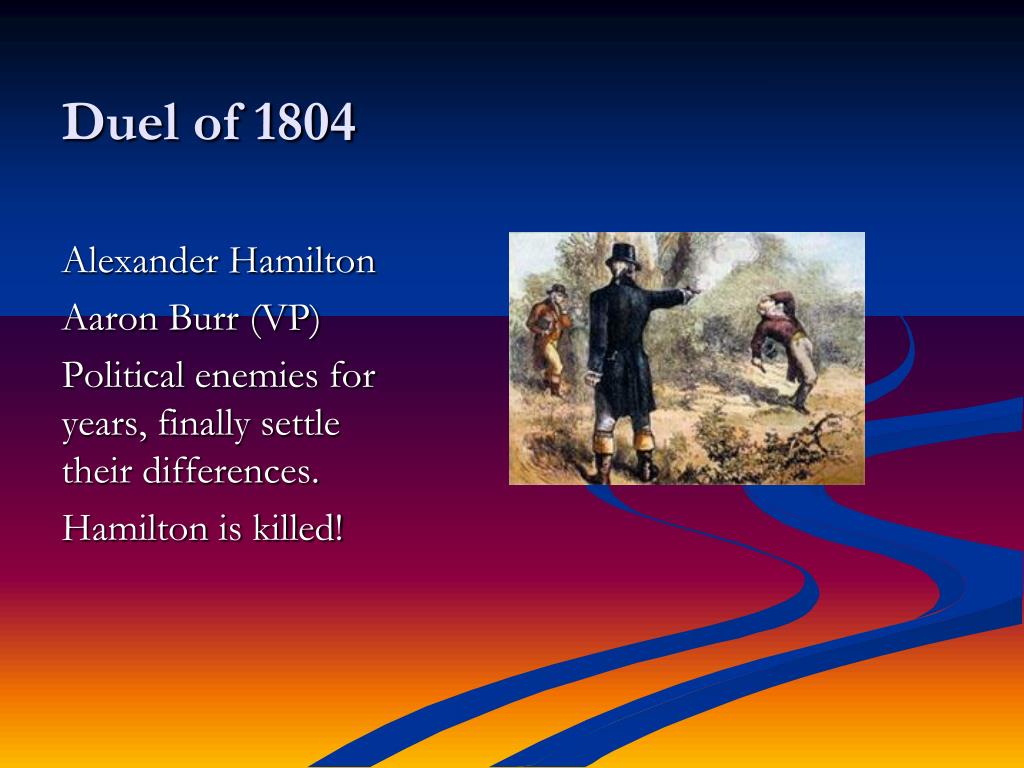 Duel of 1804

Alexander Hamilton

Aaron Burr (VP)

Political enemies for years, finally settle their differences.

Hamilton is killed!